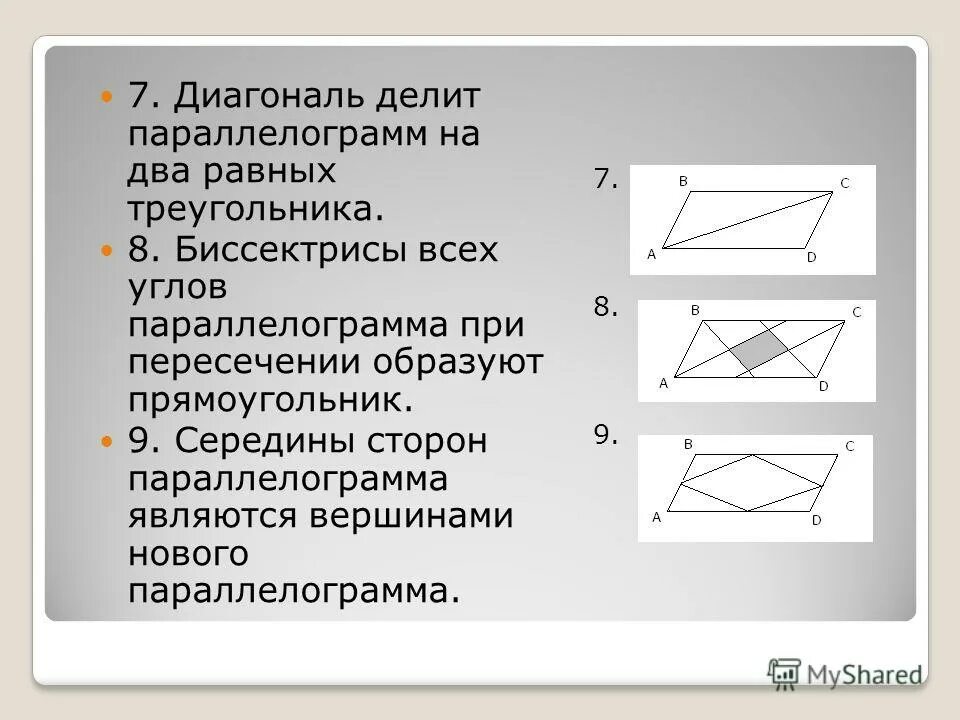 7. Диагональ делит параллелограмм на два равных треугольника.

8. Биссектрисы всех углов параллелограмма при пересечении образуют прямоугольник.

9. Середины сторон параллелограмма являются вершинами нового параллелограмма.

7.
B
C
A
D

8.
B
C
A
D

9.
B
C
A
D

MyShared